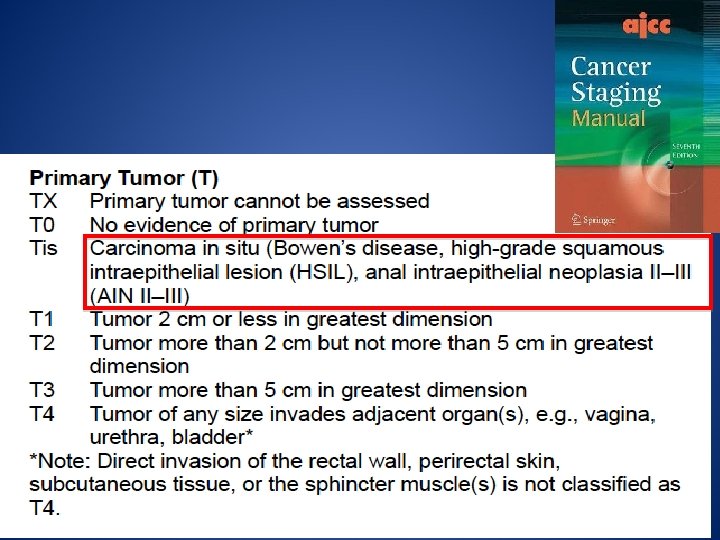 ajcc
Cancer Staging Manual
SEVENTH EDITION
Springer

Primary Tumor (T)
TX Primary tumor cannot be assessed
T0 No evidence of primary tumor
Tis Carcinoma in situ (Bowen's disease, high-grade squamous intraepithelial lesion (HSIL), anal intraepithelial neoplasia II–III (AIN II–III)
T1 Tumor 2 cm or less in greatest dimension
T2 Tumor more than 2 cm but not more than 5 cm in greatest dimension
T3 Tumor more than 5 cm in greatest dimension
T4 Tumor of any size invades adjacent organ(s), e.g., vagina, urethra, bladder*
*Note: Direct invasion of the rectal wall, perirectal skin, subcutaneous tissue, or the sphincter muscle(s) is not classified as T4.